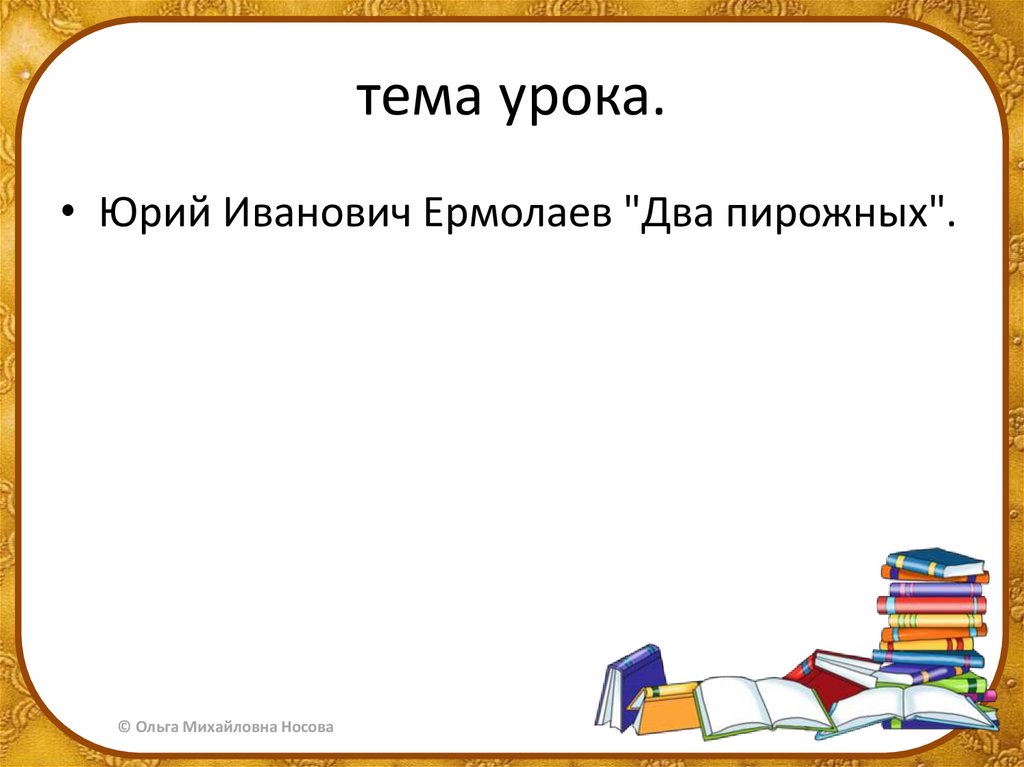 тема урока.

• Юрий Иванович Ермолаев "Два пирожных".

© Ольга Михайловна Носова